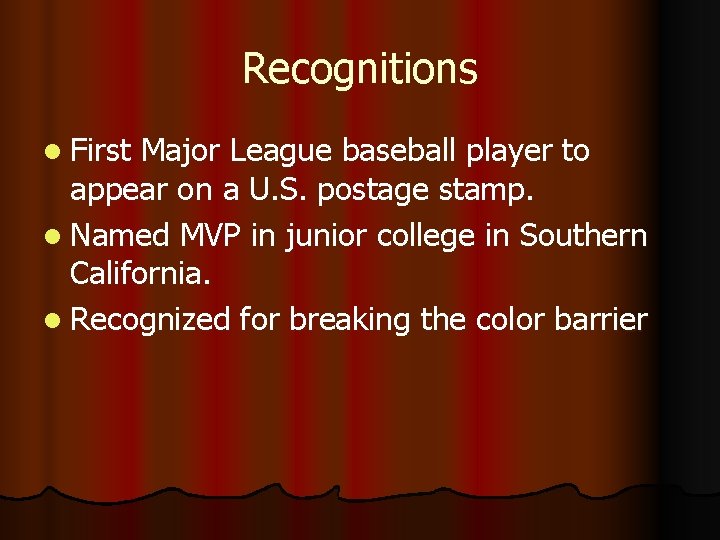 Recognitions

- First Major League baseball player to appear on a U.S. postage stamp.
- Named MVP in junior college in Southern California.
- Recognized for breaking the color barrier